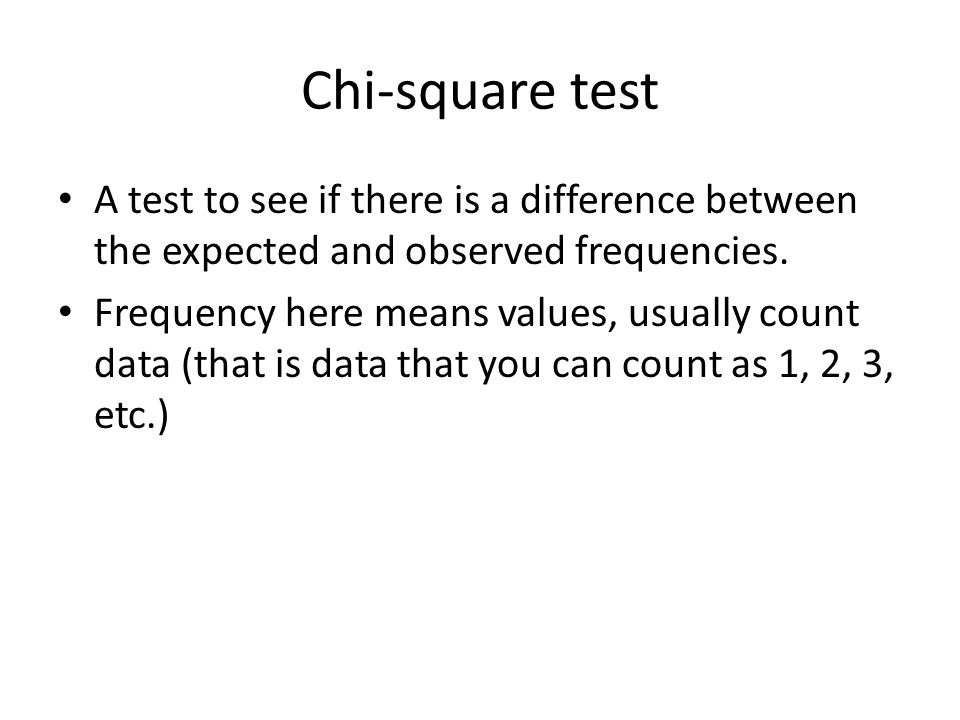 Chi-square test

• A test to see if there is a difference between the expected and observed frequencies.
• Frequency here means values, usually count data (that is data that you can count as 1, 2, 3, etc.)